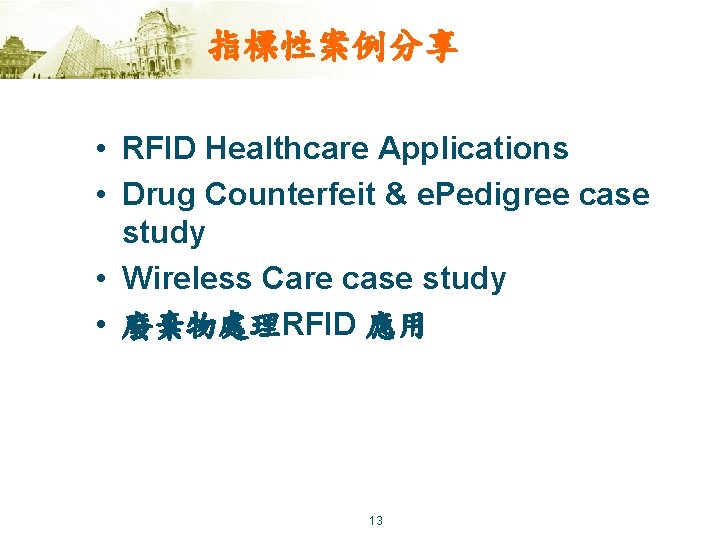 指標性案例分享

• RFID Healthcare Applications
• Drug Counterfeit & ePedigree case study
• Wireless Care case study
• 廢棄物處理RFID 應用

13